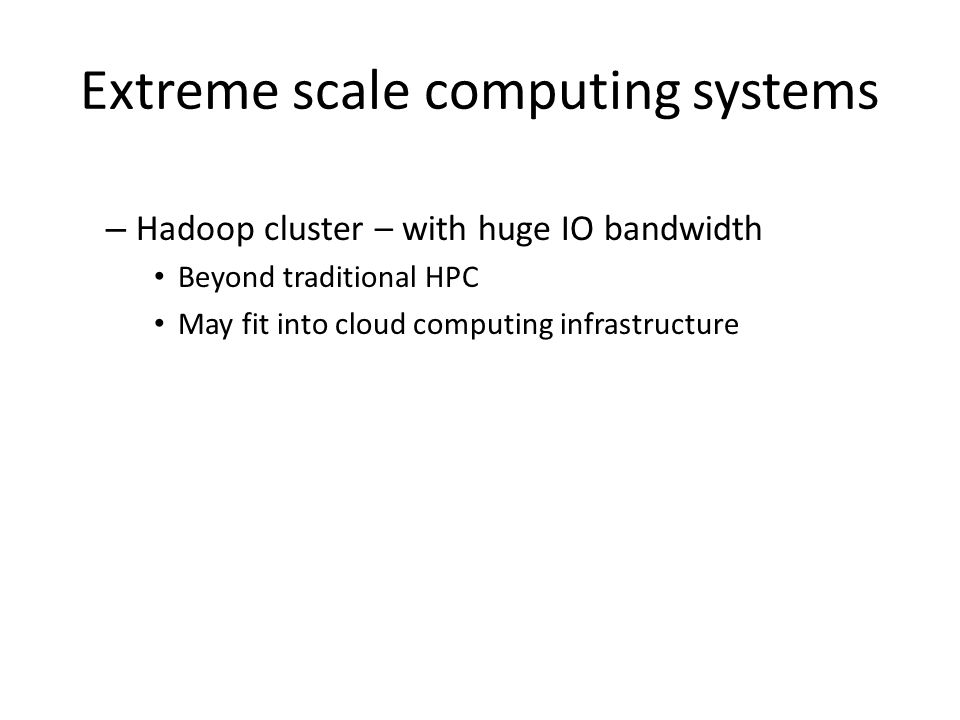 Extreme scale computing systems

– Hadoop cluster – with huge IO bandwidth
• Beyond traditional HPC
• May fit into cloud computing infrastructure